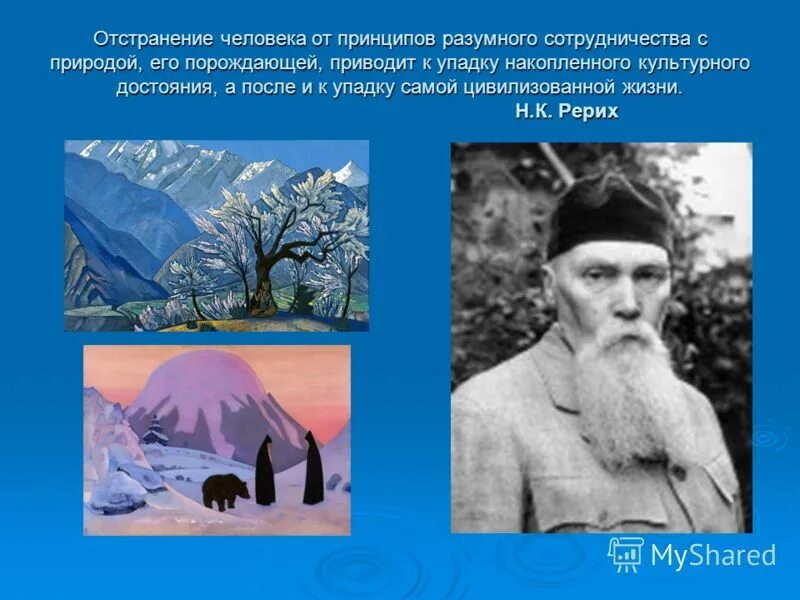 Отстранение человека от принципов разумного сотрудничества с природой, его порождающей, приводит к упадку накопленного культурного достояния, а после и к упадку самой цивилизованной жизни.

Н.К. Рерих

MyShared